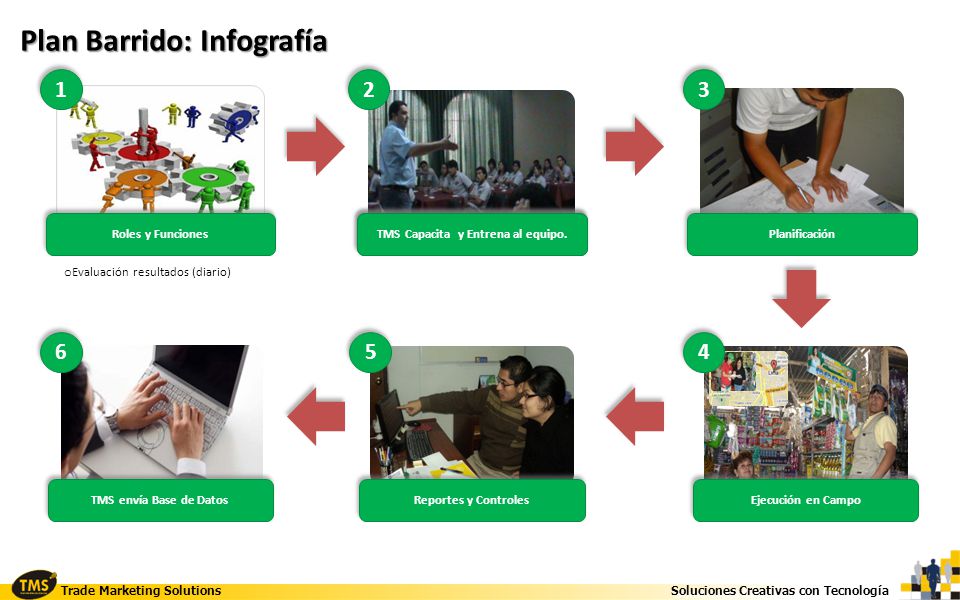 Plan Barrido: Infografía

1

Roles y Funciones

oEvaluación resultados (diario)

2

TMS Capacita y Entrena al equipo.

3

Planificación

4

Ejecución en Campo

5

Reportes y Controles

6

TMS envía Base de Datos

TMS

Trade Marketing Solutions

Soluciones Creativas con Tecnología